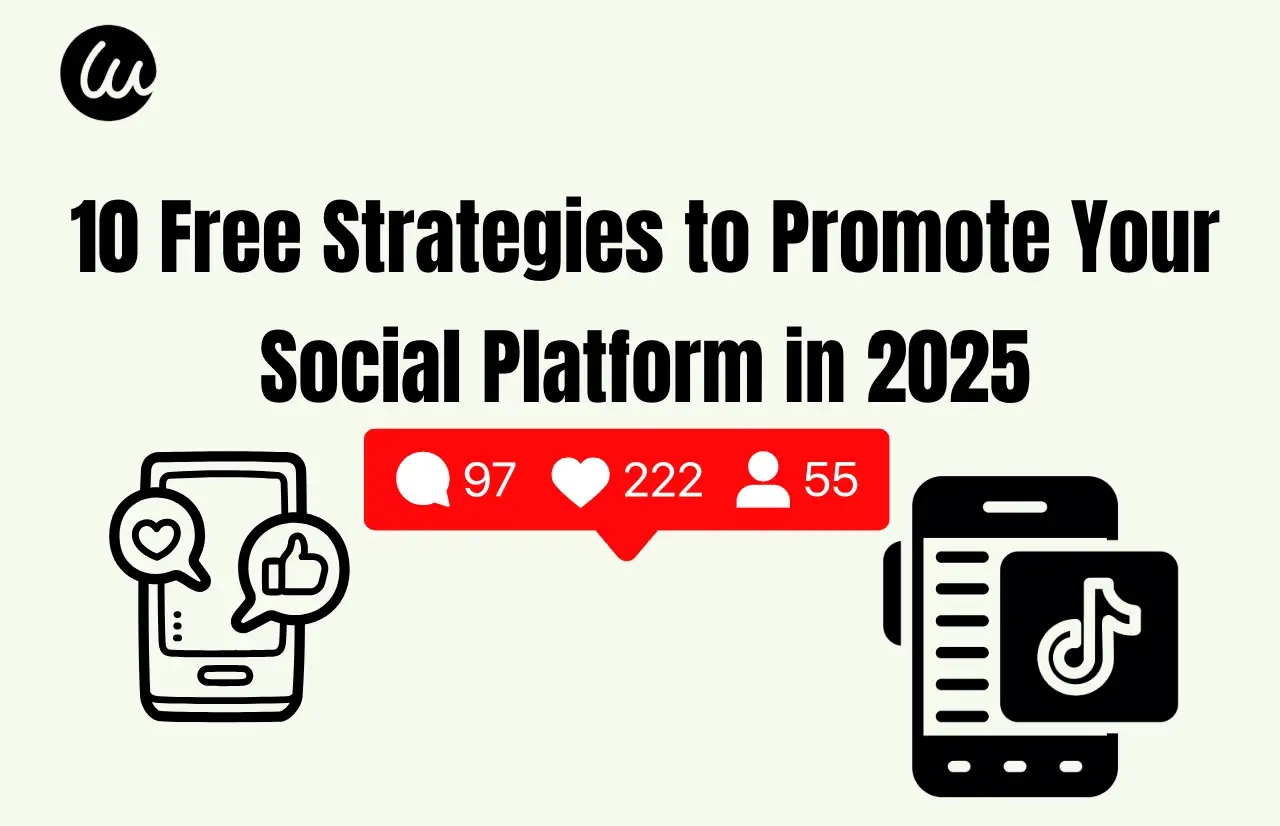 10 Free Strategies to Promote Your Social Platform in 2025

97 222 55